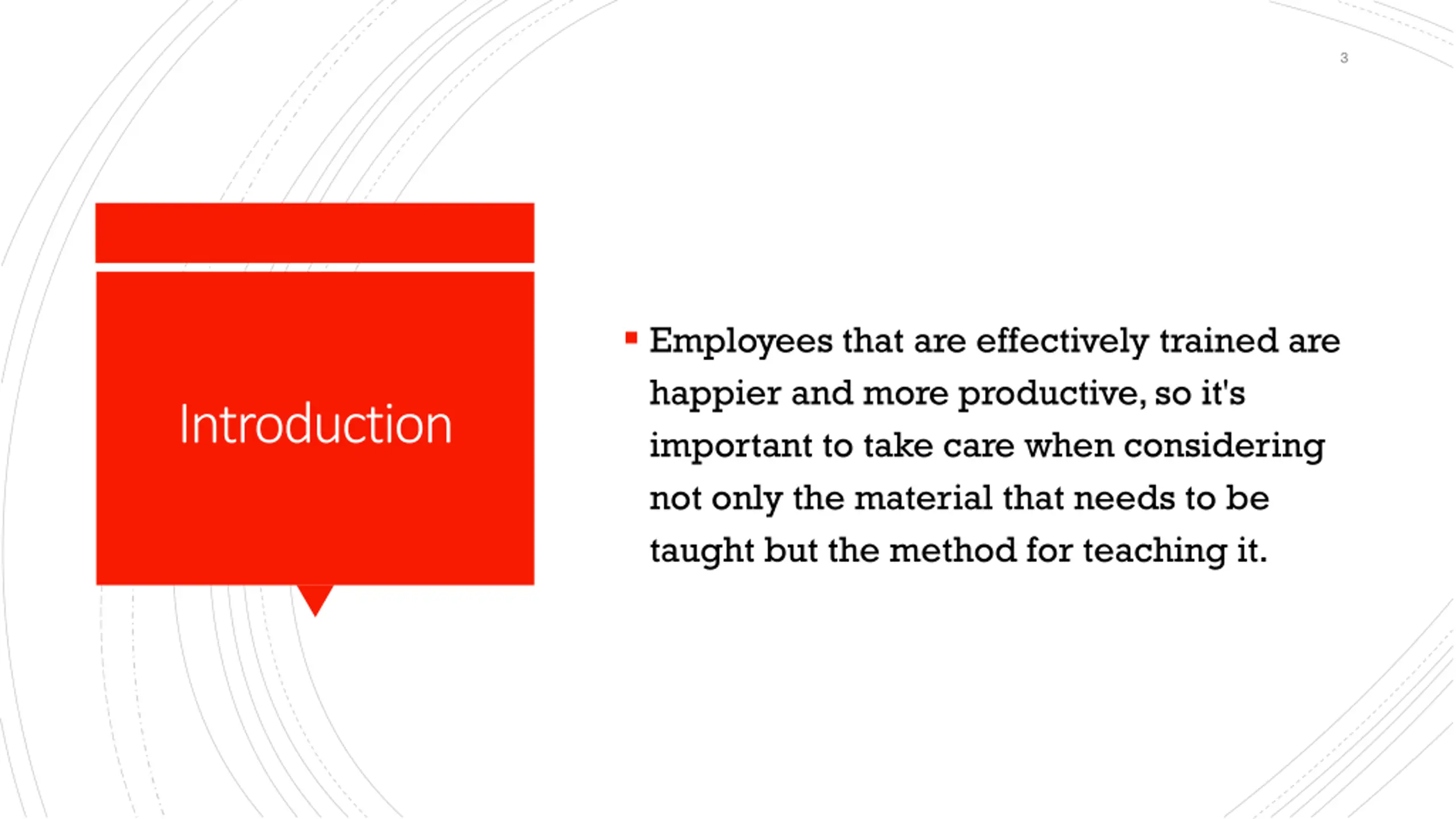 3

Introduction

▪ Employees that are effectively trained are happier and more productive, so it's important to take care when considering not only the material that needs to be taught but the method for teaching it.